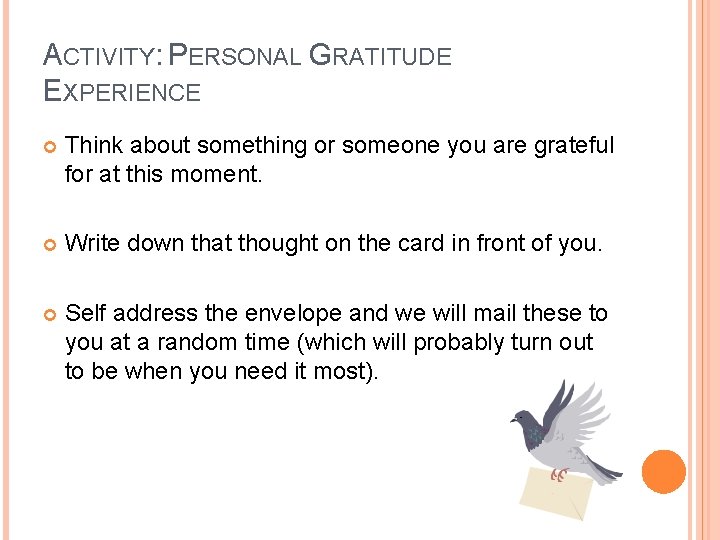 ACTIVITY: PERSONAL GRATITUDE EXPERIENCE

Think about something or someone you are grateful for at this moment.

Write down that thought on the card in front of you.

Self address the envelope and we will mail these to you at a random time (which will probably turn out to be when you need it most).